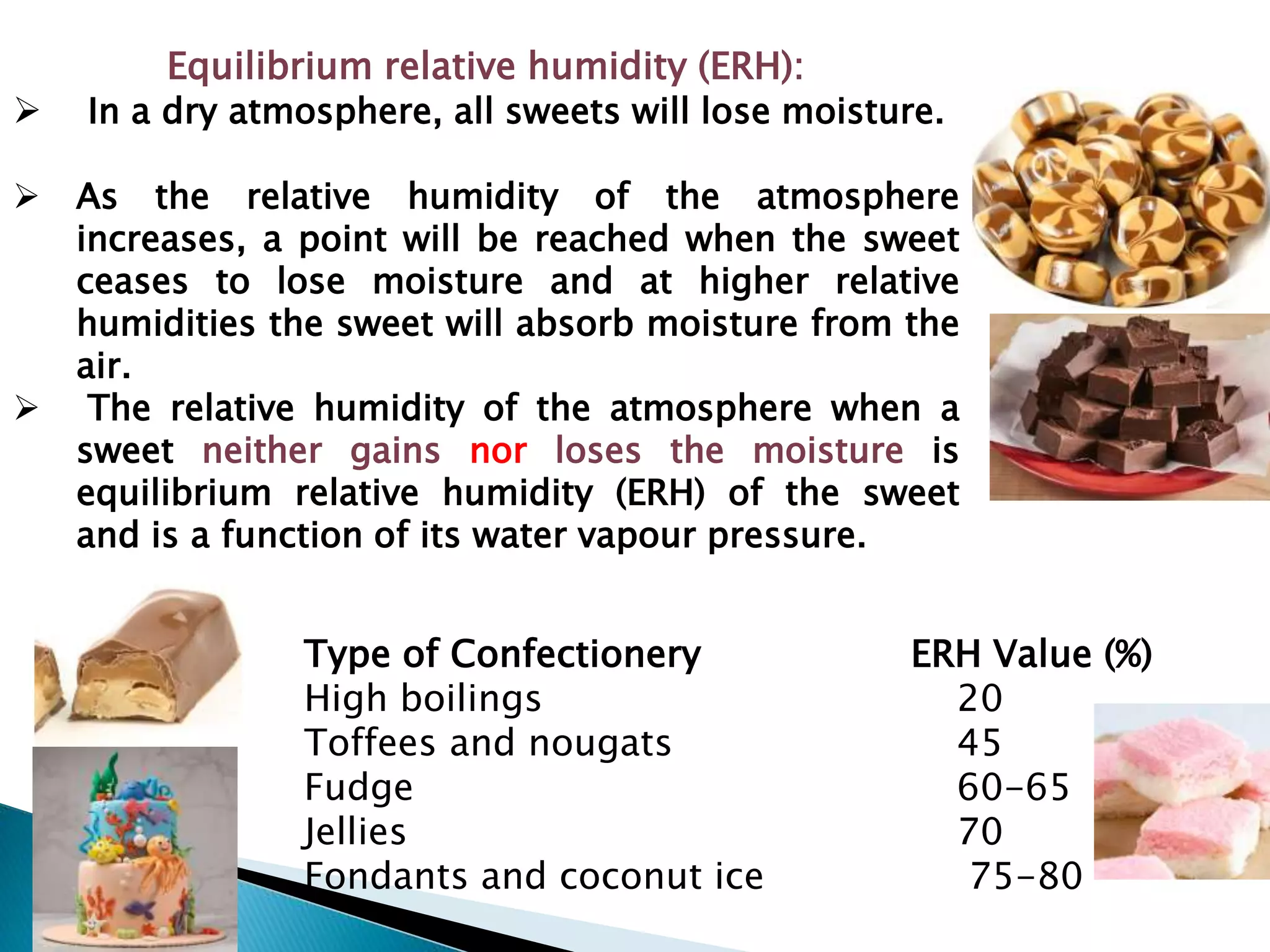 Equilibrium relative humidity (ERH):

➢ In a dry atmosphere, all sweets will lose moisture.

➢ As the relative humidity of the atmosphere increases, a point will be reached when the sweet ceases to lose moisture and at higher relative humidities the sweet will absorb moisture from the air.

➢ The relative humidity of the atmosphere when a sweet neither gains nor loses the moisture is equilibrium relative humidity (ERH) of the sweet and is a function of its water vapour pressure.

| Type of Confectionery | ERH Value (%) |
|---|---|
| High boilings | 20 |
| Toffees and nougats | 45 |
| Fudge | 60-65 |
| Jellies | 70 |
| Fondants and coconut ice | 75-80 |